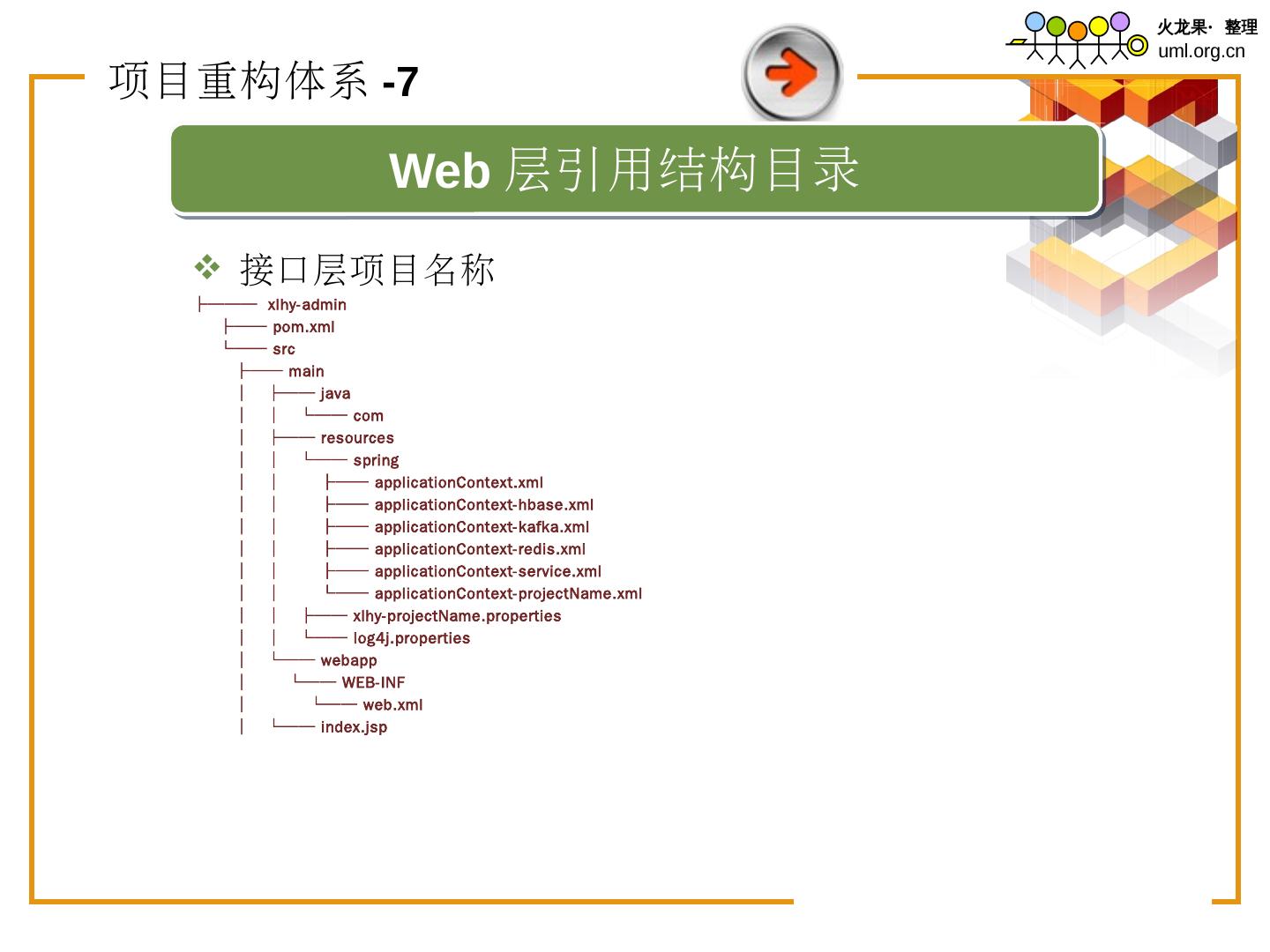 火龙果· 整理
uml.org.cn

项目重构体系 -7

Web 层引用结构目录

❖ 接口层项目名称

├──── xlhy-admin
    ├─── pom.xml
    └─── src
        ├─── main
        │    ├─── java
        │    │    └─── com
        │    ├─── resources
        │    │    └─── spring
        │    │         ├─── applicationContext.xml
        │    │         ├─── applicationContext-hbase.xml
        │    │         ├─── applicationContext-kafka.xml
        │    │         ├─── applicationContext-redis.xml
        │    │         ├─── applicationContext-service.xml
        │    │         └─── applicationContext-projectName.xml
        │    │    ├─── xlhy-projectName.properties
        │    │    └─── log4j.properties
        │    └─── webapp
        │         └─── WEB-INF
        │              └─── web.xml
        │    └─── index.jsp